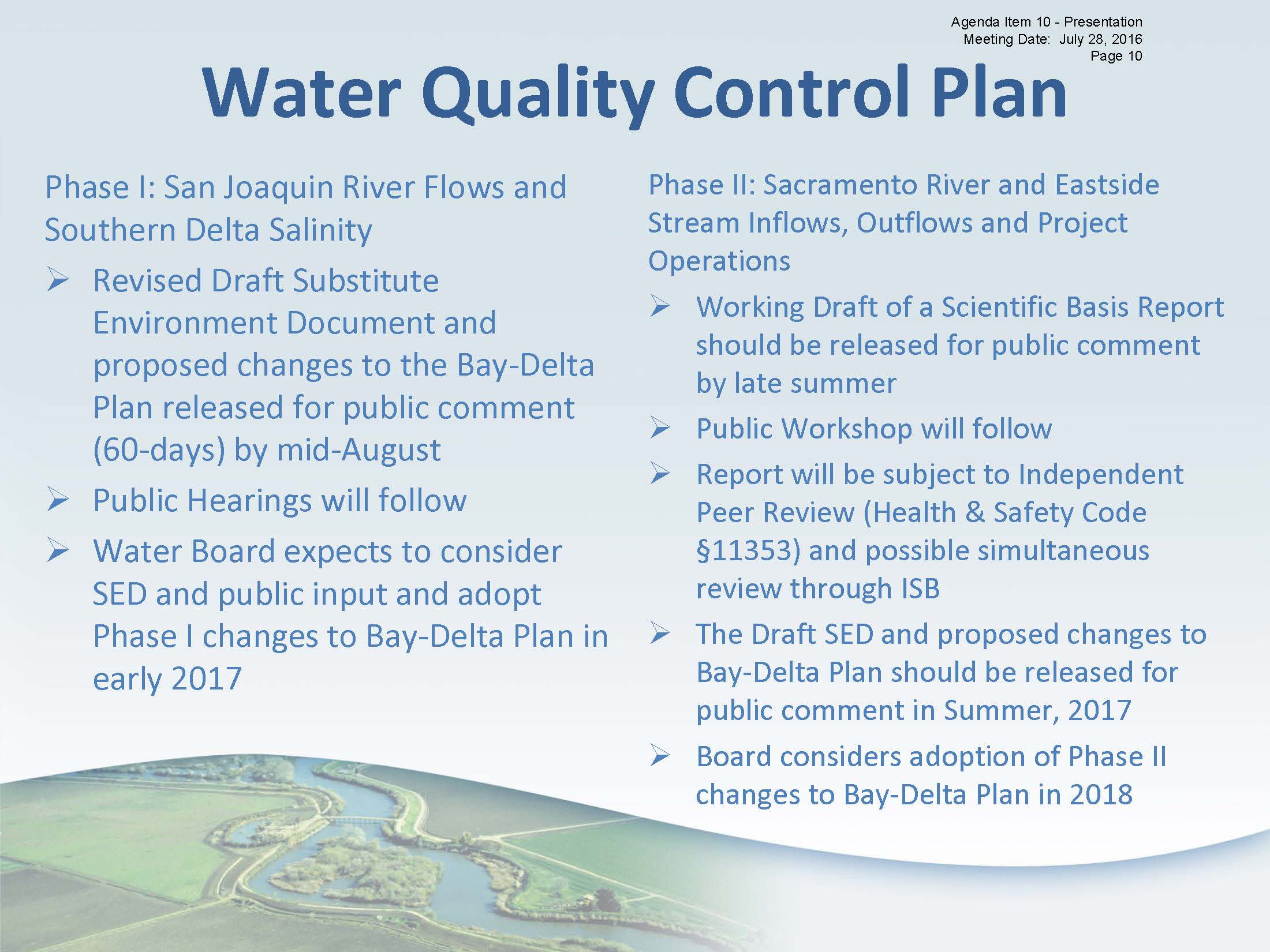 Agenda Item 10 - Presentation
Meeting Date: July 28, 2016
Page 10

Water Quality Control Plan

Phase I: San Joaquin River Flows and Southern Delta Salinity

➢ Revised Draft Substitute Environment Document and proposed changes to the Bay-Delta Plan released for public comment (60-days) by mid-August

➢ Public Hearings will follow

➢ Water Board expects to consider SED and public input and adopt Phase I changes to Bay-Delta Plan in early 2017

Phase II: Sacramento River and Eastside Stream Inflows, Outflows and Project Operations

➢ Working Draft of a Scientific Basis Report should be released for public comment by late summer

➢ Public Workshop will follow

➢ Report will be subject to Independent Peer Review (Health & Safety Code §11353) and possible simultaneous review through ISB

➢ The Draft SED and proposed changes to Bay-Delta Plan should be released for public comment in Summer, 2017

➢ Board considers adoption of Phase II changes to Bay-Delta Plan in 2018